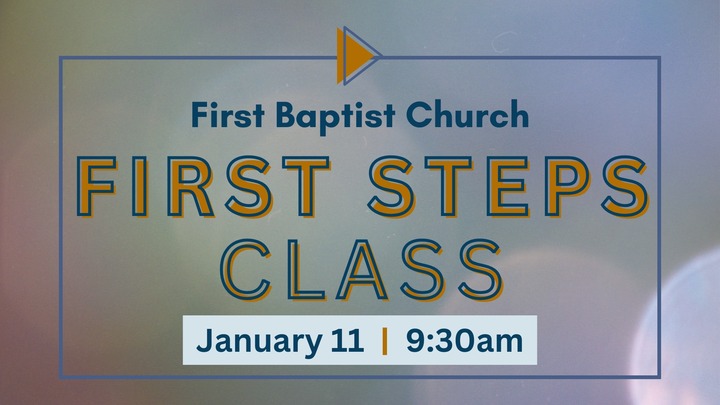 First Baptist Church

FIRST STEPS CLASS

January 11 | 9:30am